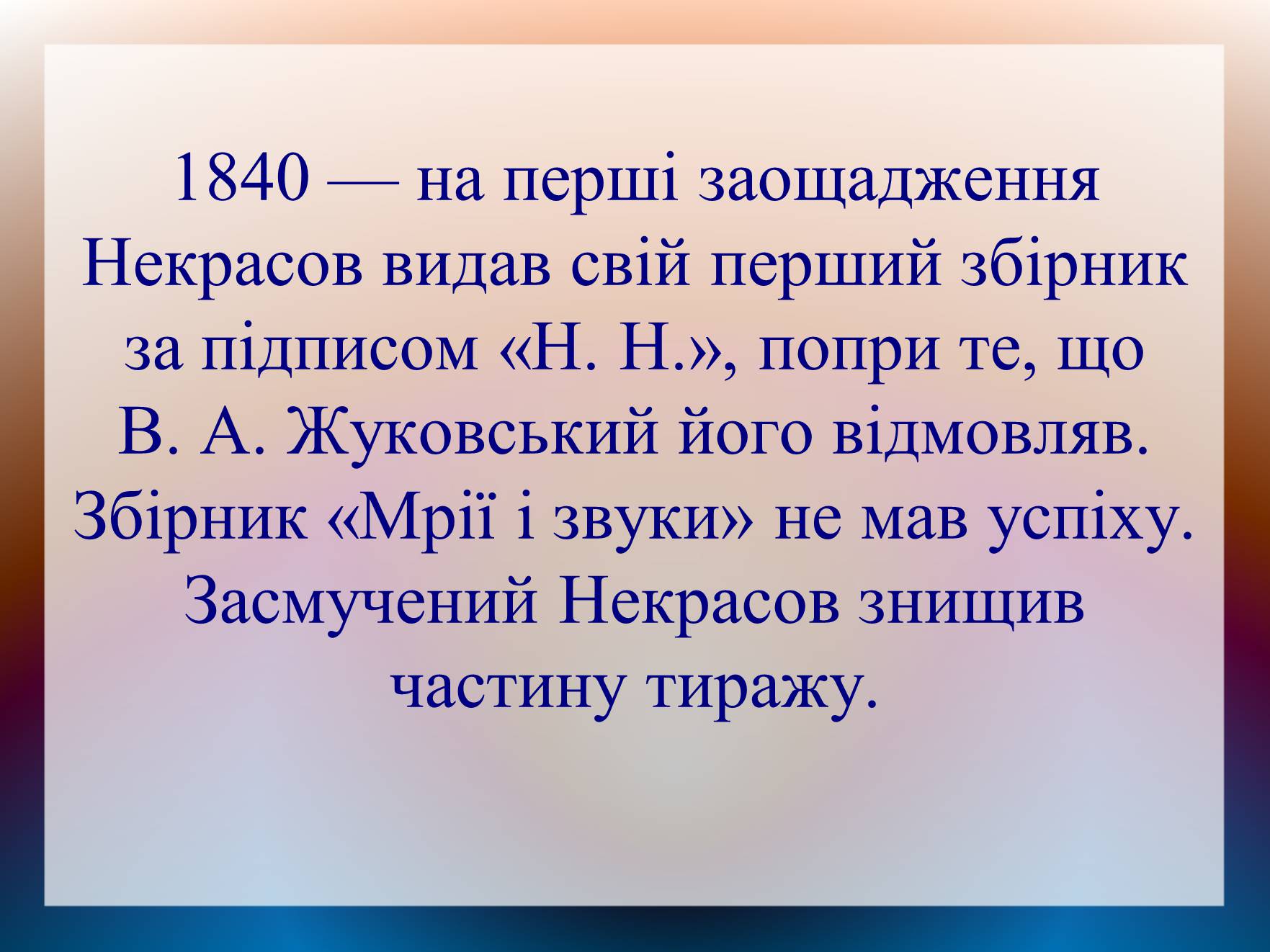 1840 — на перші заощадження Некрасов видав свій перший збірник за підписом «Н. Н.», попри те, що В. А. Жуковський його відмовляв. Збірник «Мрії і звуки» не мав успіху. Засмучений Некрасов знищив частину тиражу.